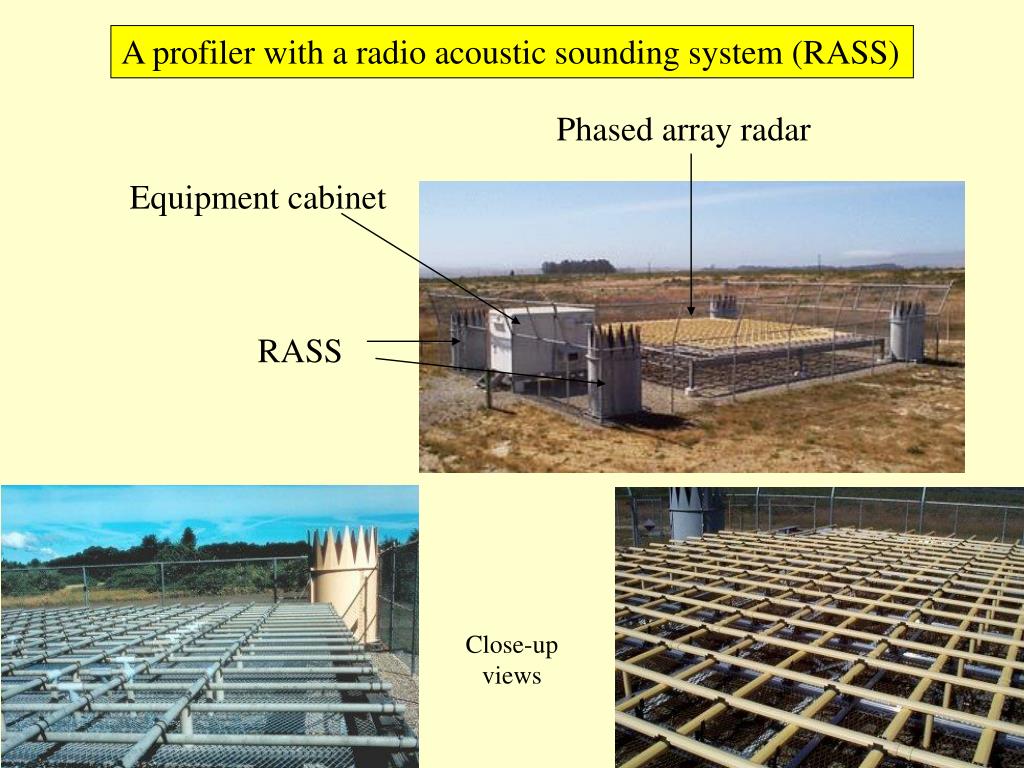 A profiler with a radio acoustic sounding system (RASS)

Phased array radar

Equipment cabinet

RASS

Close-up views